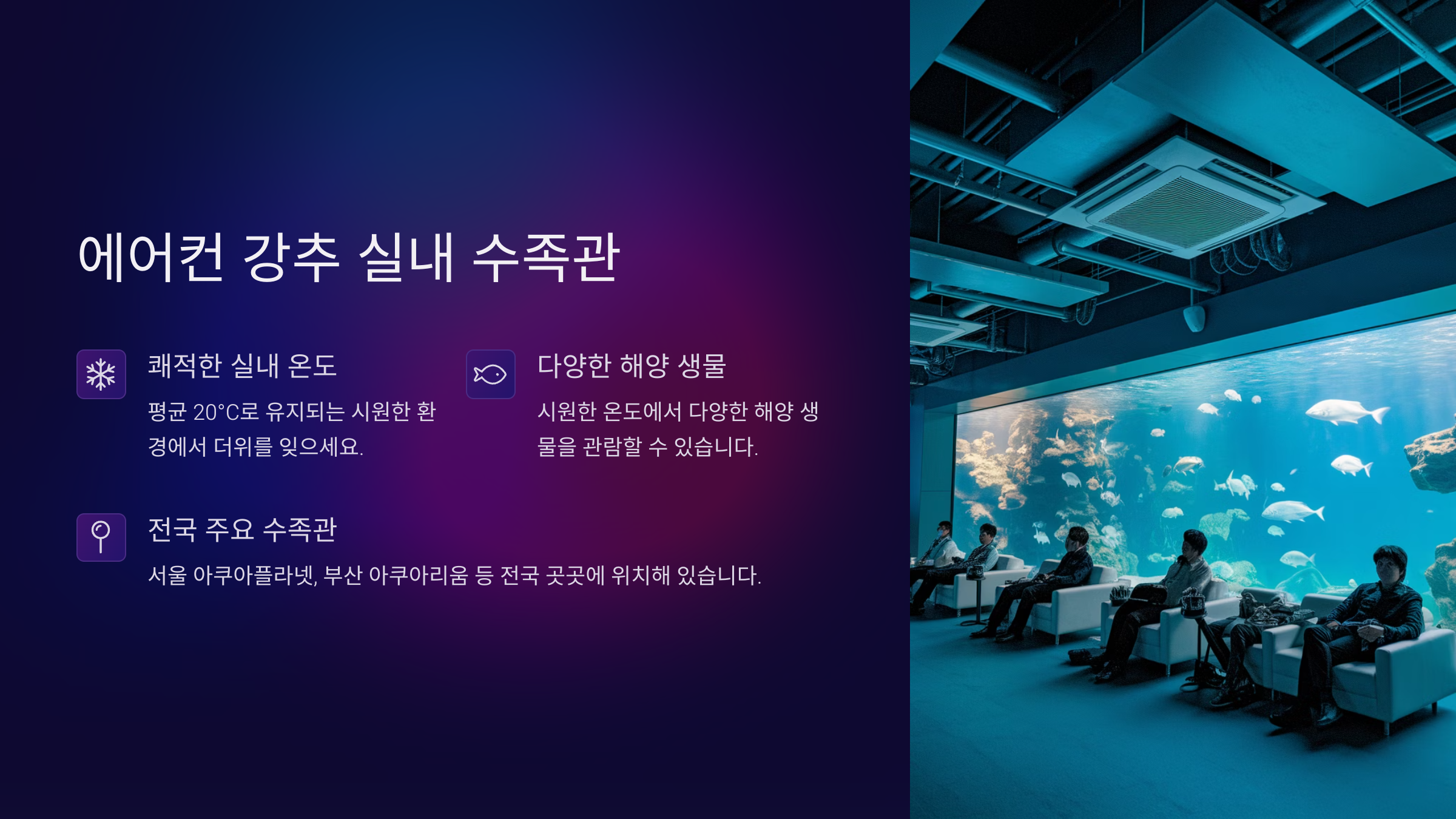 에어컨 강추 실내 수족관

쾌적한 실내 온도

평균 20°C로 유지되는 시원한 환경에서 더위를 잊으세요.

다양한 해양 생물

시원한 온도에서 다양한 해양 생물을 관람할 수 있습니다.

전국 주요 수족관

서울 아쿠아플라넷, 부산 아쿠아리움 등 전국 곳곳에 위치해 있습니다.